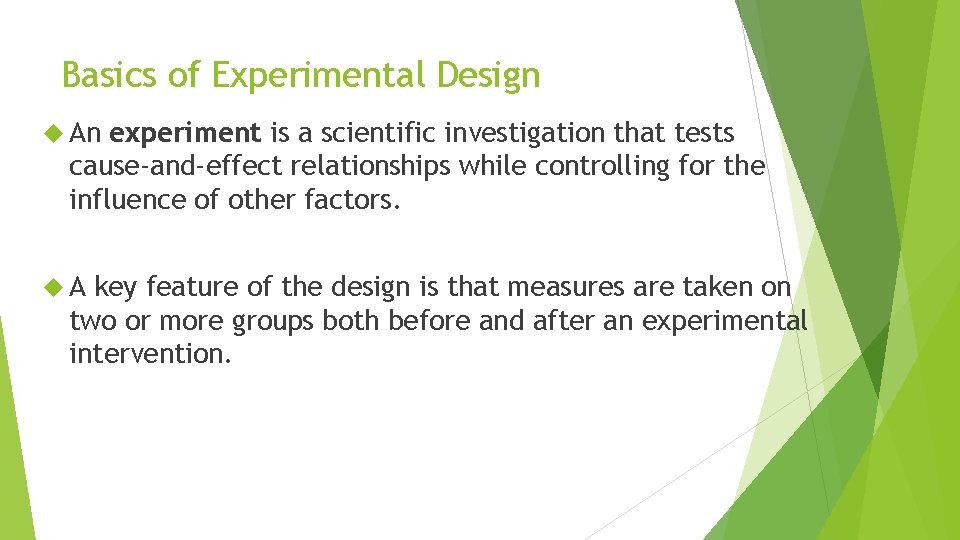 Basics of Experimental Design

An experiment is a scientific investigation that tests cause-and-effect relationships while controlling for the influence of other factors.

A key feature of the design is that measures are taken on two or more groups both before and after an experimental intervention.